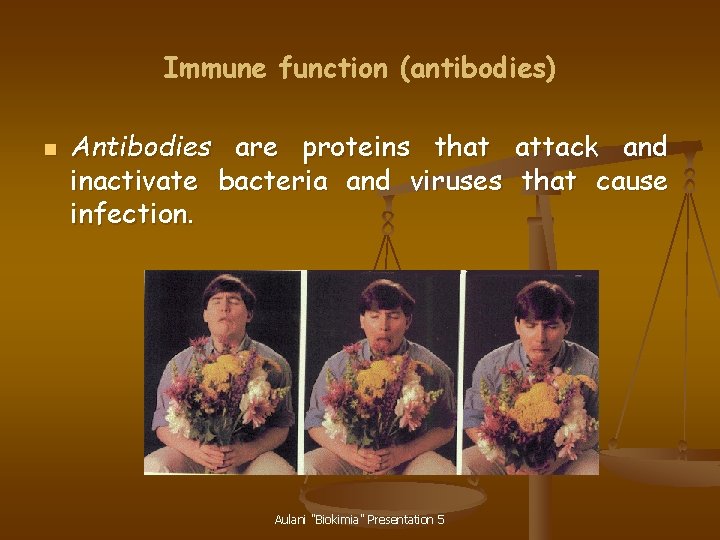 Immune function (antibodies)

Antibodies are proteins that attack and inactivate bacteria and viruses that cause infection.

Aulani "Biokimia" Presentation 5